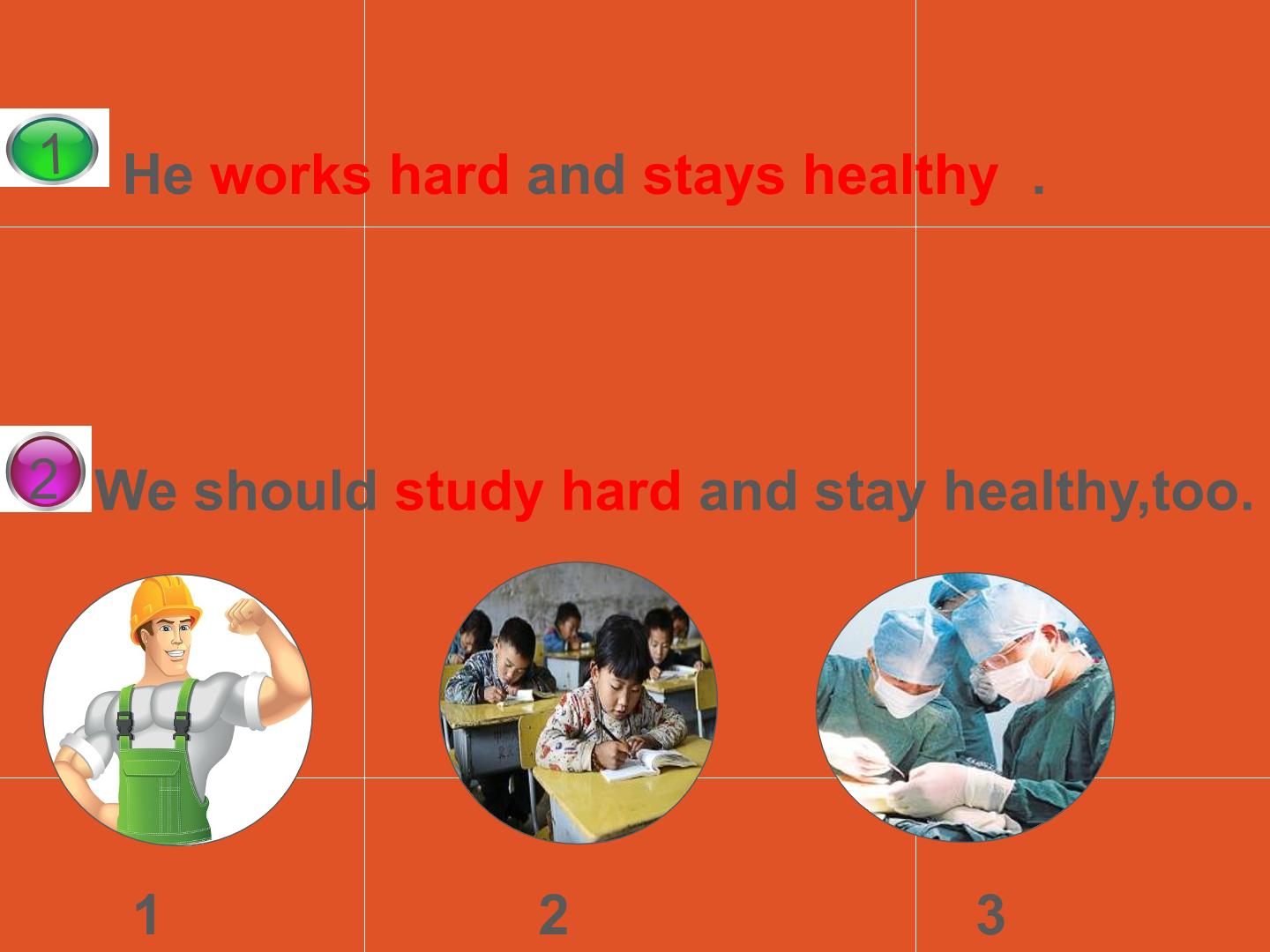 1 He works hard and stays healthy .

2 We should study hard and stay healthy,too.

1

2

3